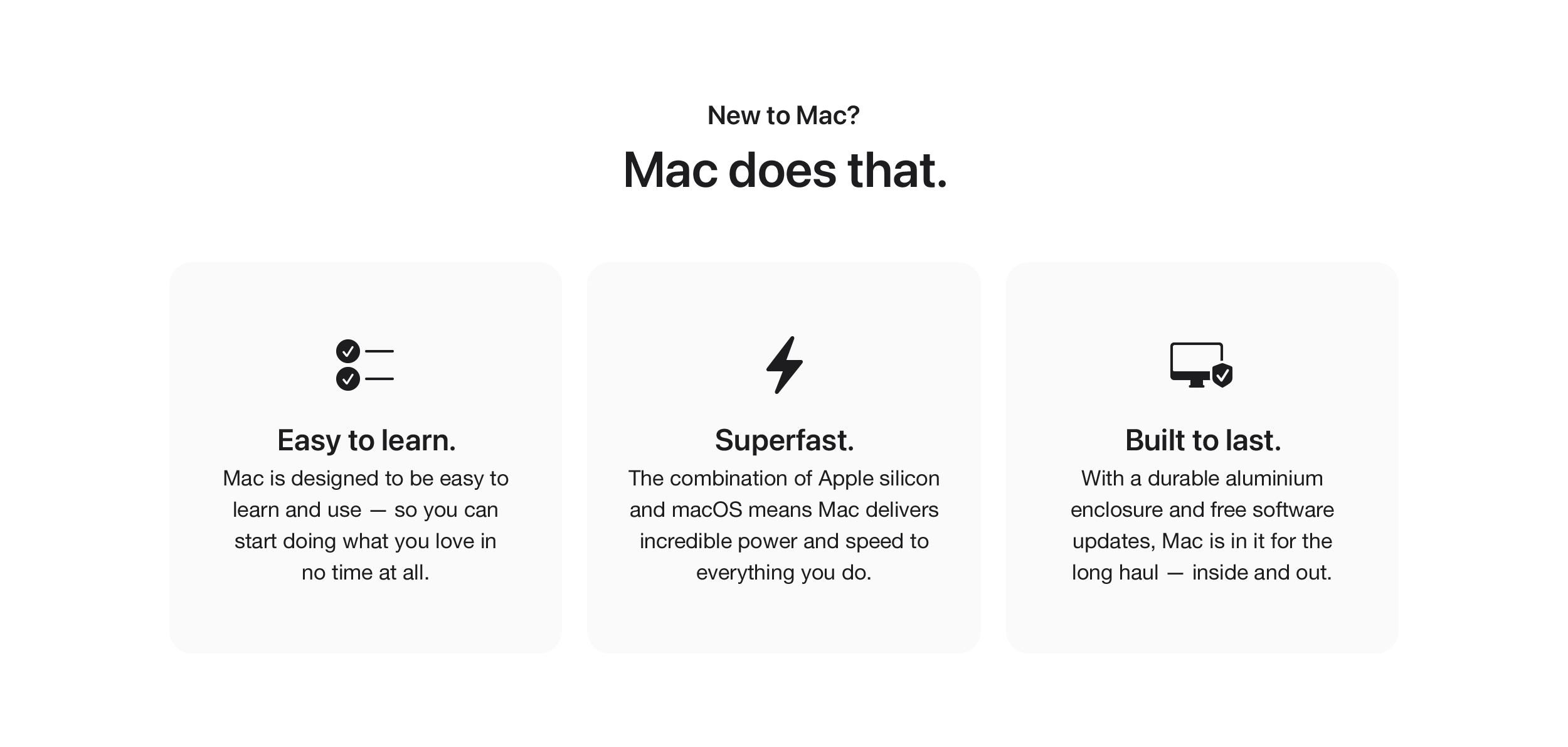 New to Mac?

Mac does that.

Easy to learn.

Mac is designed to be easy to learn and use — so you can start doing what you love in no time at all.

Superfast.

The combination of Apple silicon and macOS means Mac delivers incredible power and speed to everything you do.

Built to last.

With a durable aluminium enclosure and free software updates, Mac is in it for the long haul — inside and out.